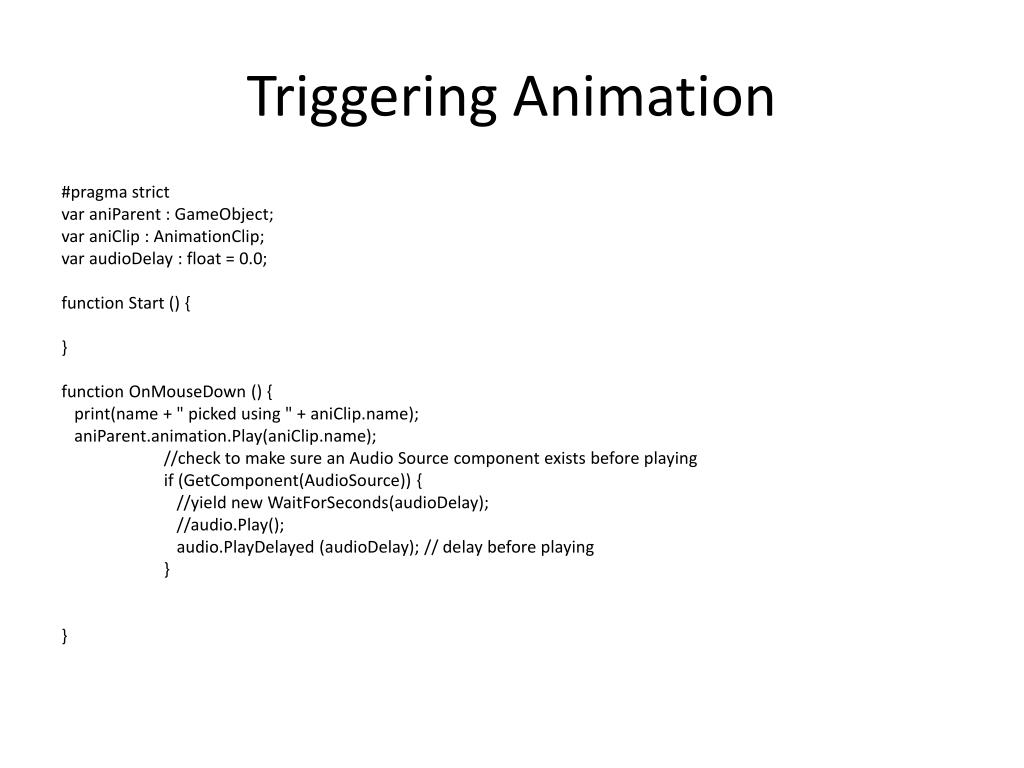 Triggering Animation

#pragma strict
var aniParent : GameObject;
var aniClip : AnimationClip;
var audioDelay : float = 0.0;

function Start () {

}

function OnMouseDown () {
print(name + " picked using " + aniClip.name);
aniParent.animation.Play(aniClip.name);
//check to make sure an Audio Source component exists before playing
if (GetComponent(AudioSource)) {
//yield new WaitForSeconds(audioDelay);
//audio.Play();
audio.PlayDelayed (audioDelay); // delay before playing
}

}